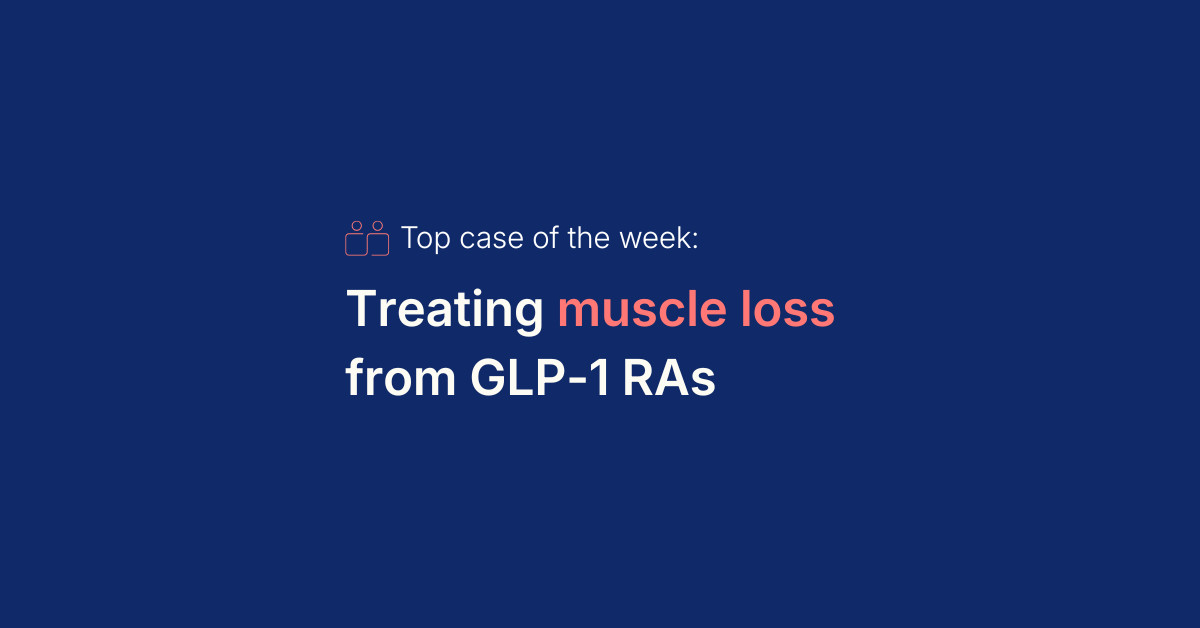 Top case of the week:

Treating muscle loss from GLP-1 RAs